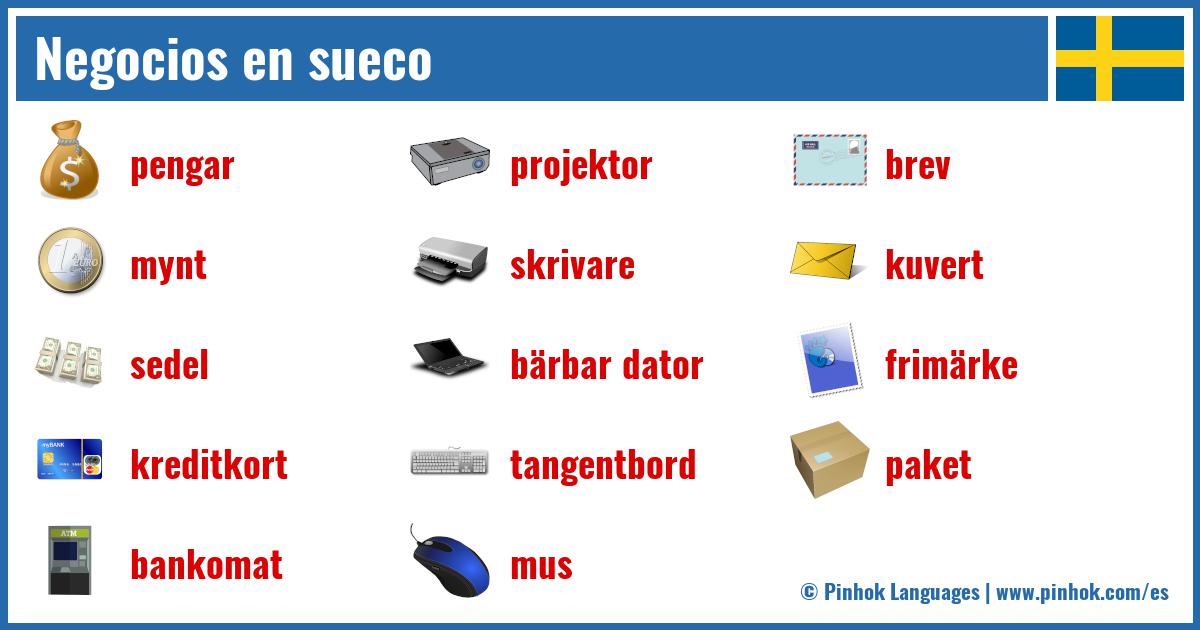 Negocios en sueco

pengar

mynt

sedel

kreditkort

bankomat

projektor

skrivare

bärbar dator

tangentbord

mus

brev

kuvert

frimärke

paket

© Pinhok Languages | www.pinhok.com/es